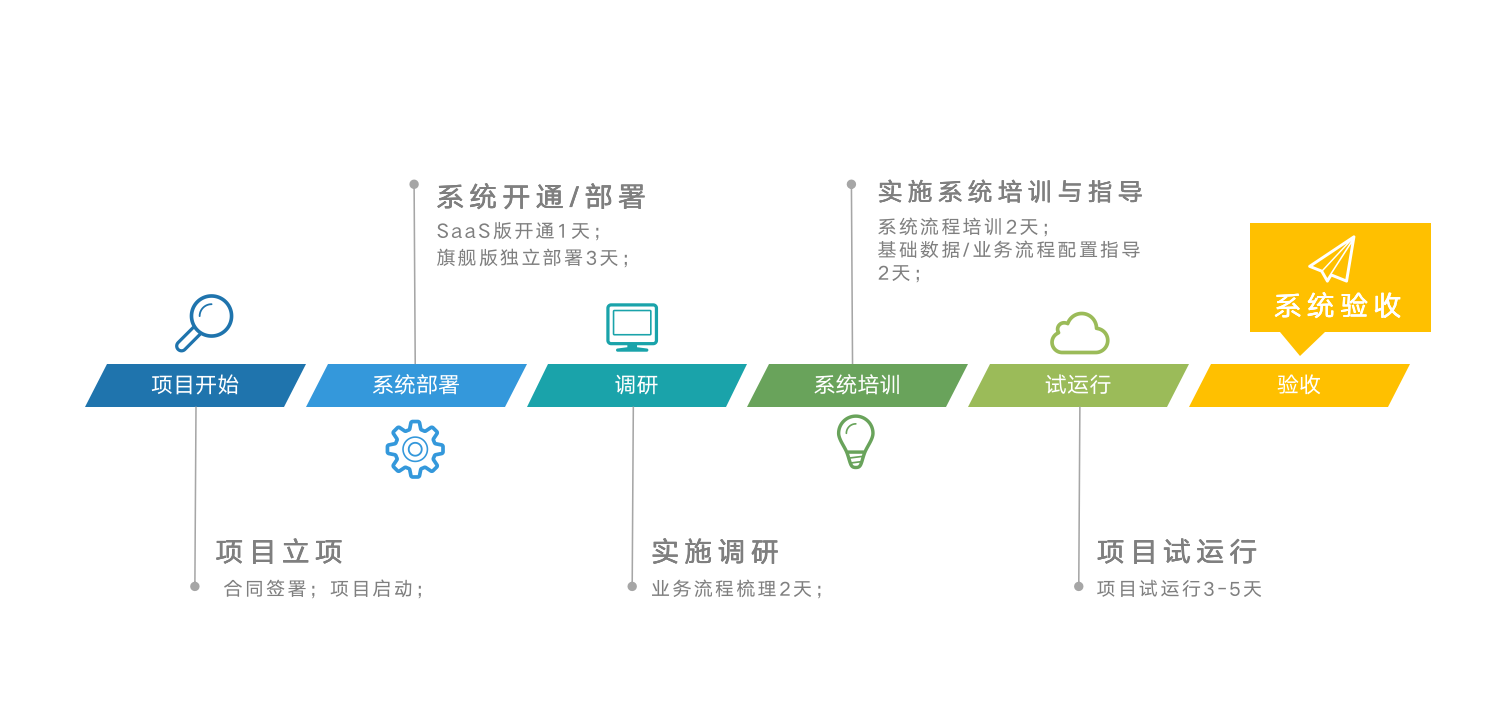 系统开通/部署
SaaS版开通1天；
旗舰版独立部署3天；

实施系统培训与指导
系统流程培训2天；
基础数据/业务流程配置指导2天；

系统验收

项目开始
系统部署
调研
系统培训
试运行
验收

项目立项
合同签署；项目启动；

实施调研
业务流程梳理2天；

项目试运行
项目试运行3-5天